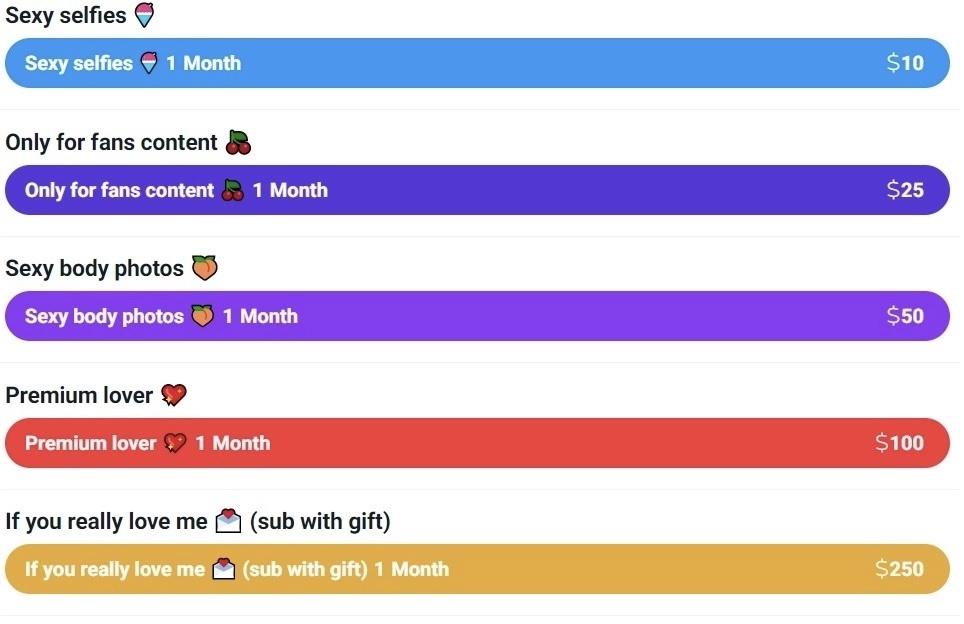 Sexy selfies 🍧

Sexy selfies 🍧 1 Month $10

Only for fans content 🍒

Only for fans content 🍒 1 Month $25

Sexy body photos 🍑

Sexy body photos 🍑 1 Month $50

Premium lover 💖

Premium lover 💖 1 Month $100

If you really love me 💌 (sub with gift)

If you really love me 💌 (sub with gift) 1 Month $250